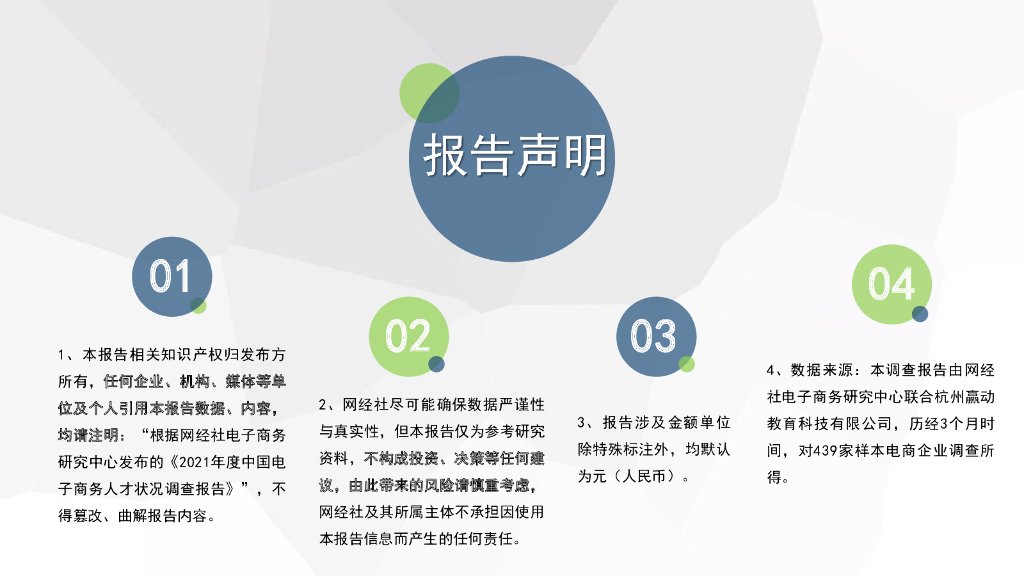 报告声明

01

1、本报告相关知识产权归发布方所有，任何企业、机构、媒体等单位及个人引用本报告数据、内容，均请注明：“根据网经社电子商务研究中心发布的《2021年度中国电子商务人才状况调查报告》”，不得篡改、曲解报告内容。

02

2、网经社尽可能确保数据严谨性与真实性，但本报告仅为参考研究资料，不构成投资、决策等任何建议，由此带来的风险请慎重考虑，网经社及其所属主体不承担因使用本报告信息而产生的任何责任。

03

3、报告涉及金额单位除特殊标注外，均默认为元（人民币）。

04

4、数据来源：本调查报告由网经社电子商务研究中心联合杭州赢动教育科技有限公司，历经3个月时间，对439家样本电商企业调查所得。